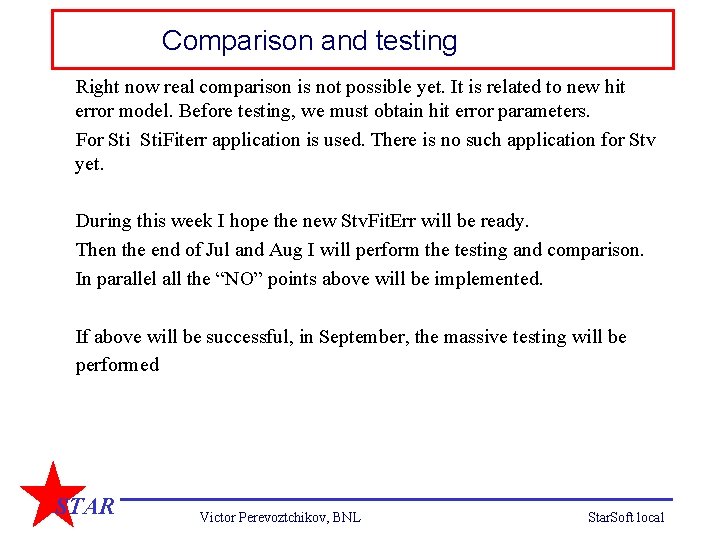 Comparison and testing

Right now real comparison is not possible yet. It is related to new hit error model. Before testing, we must obtain hit error parameters.

For Sti StiFiterr application is used. There is no such application for Stv yet.

During this week I hope the new StvFitErr will be ready.

Then the end of Jul and Aug I will perform the testing and comparison.

In parallel all the “NO” points above will be implemented.

If above will be successful, in September, the massive testing will be performed

STAR

Victor Perevoztchikov, BNL

StarSoft local